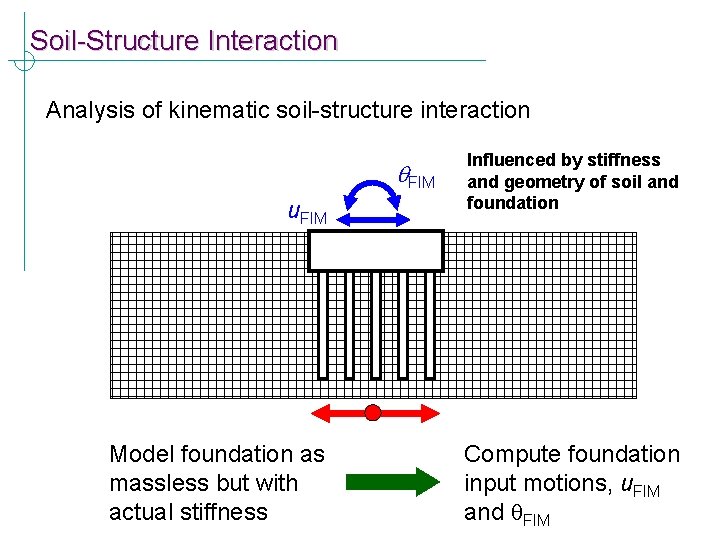 Soil-Structure Interaction

Analysis of kinematic soil-structure interaction

$\theta_{FIM}$

$u_{FIM}$

Influenced by stiffness and geometry of soil and foundation

Model foundation as massless but with actual stiffness

Compute foundation input motions, $u_{FIM}$ and $\theta_{FIM}$